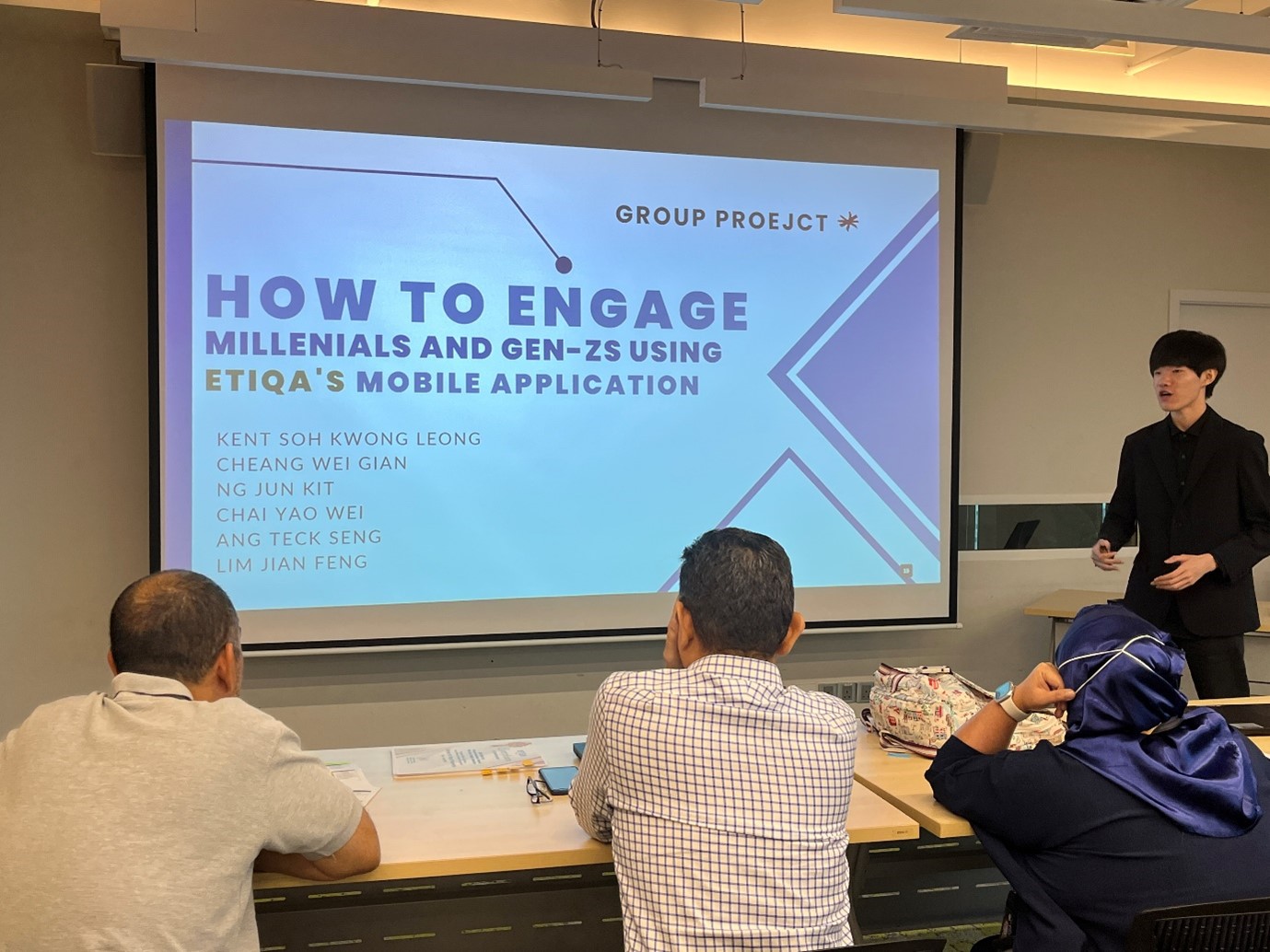 GROUP PROEJCT

HOW TO ENGAGE
MILLENIALS AND GEN-ZS USING
ETIQA'S MOBILE APPLICATION

KENT SOH KWONG LEONG
CHEANG WEI GIAN
NG JUN KIT
CHAI YAO WEI
ANG TECK SENG
LIM JIAN FENG